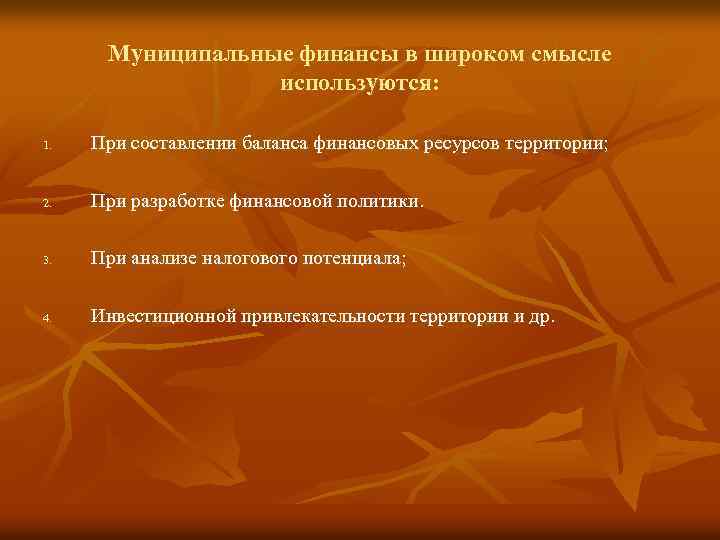 Муниципальные финансы в широком смысле используются:

1. При составлении баланса финансовых ресурсов территории;

2. При разработке финансовой политики.

3. При анализе налогового потенциала;

4. Инвестиционной привлекательности территории и др.